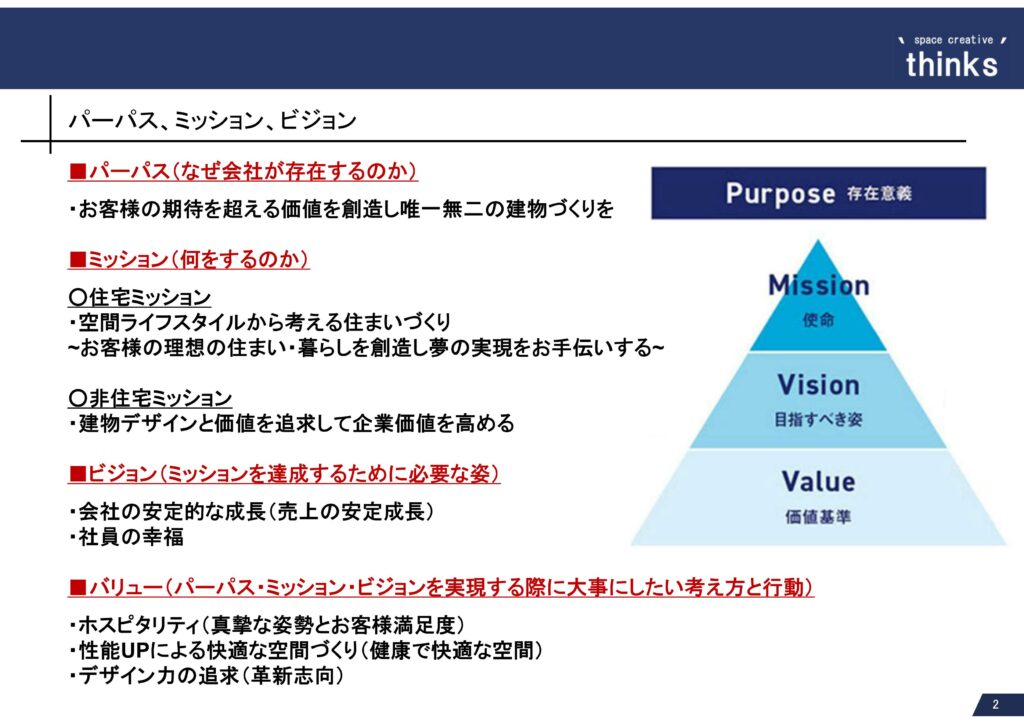 space creative
thinks

パーパス、ミッション、ビジョン

■パーパス（なぜ会社が存在するのか）

・お客様の期待を超える価値を創造し唯一無二の建物づくりを

■ミッション（何をするのか）

〇住宅ミッション
・空間ライフスタイルから考える住まいづくり
~お客様の理想の住まい・暮らしを創造し夢の実現をお手伝いする~

〇非住宅ミッション
・建物デザインと価値を追求して企業価値を高める

■ビジョン（ミッションを達成するために必要な姿）

・会社の安定的な成長（売上の安定成長）
・社員の幸福

■バリュー（パーパス・ミッション・ビジョンを実現する際に大事にしたい考え方と行動）

・ホスピタリティ（真摯な姿勢とお客様満足度）
・性能UPによる快適な空間づくり（健康で快適な空間）
・デザイン力の追求（革新志向）

Purpose 存在意義

Mission
使命

Vision
目指すべき姿

Value
価値基準

2